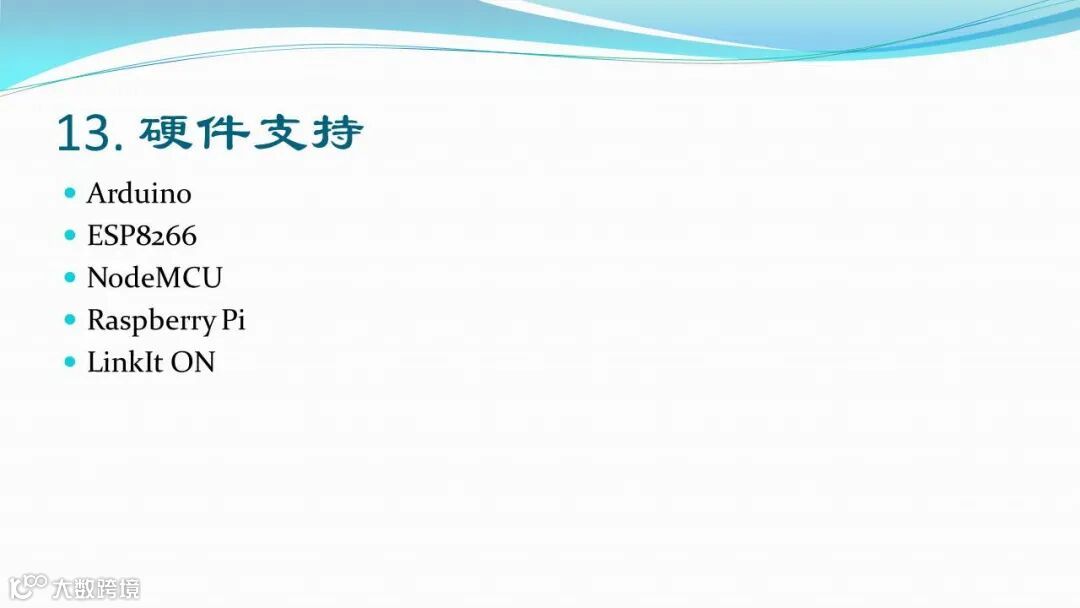 13. 硬件支持

- Arduino
- ESP8266
- NodeMCU
- Raspberry Pi
- LinkIt ON

大数跨境